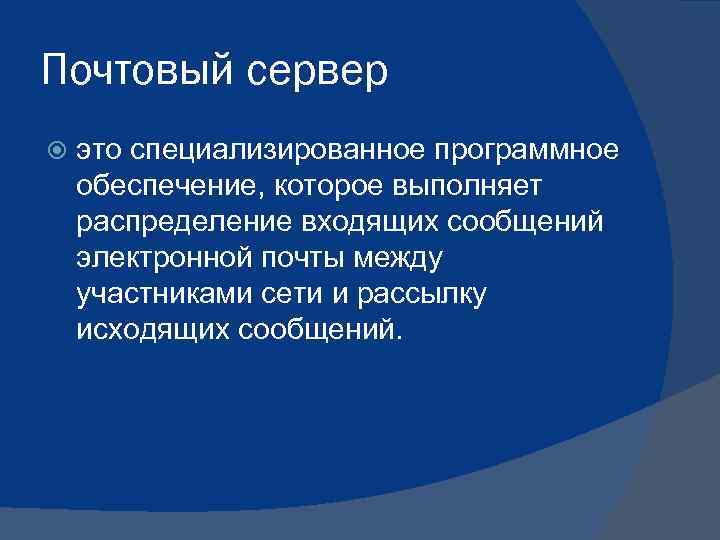 Почтовый сервер

это специализированное программное обеспечение, которое выполняет распределение входящих сообщений электронной почты между участниками сети и рассылку исходящих сообщений.